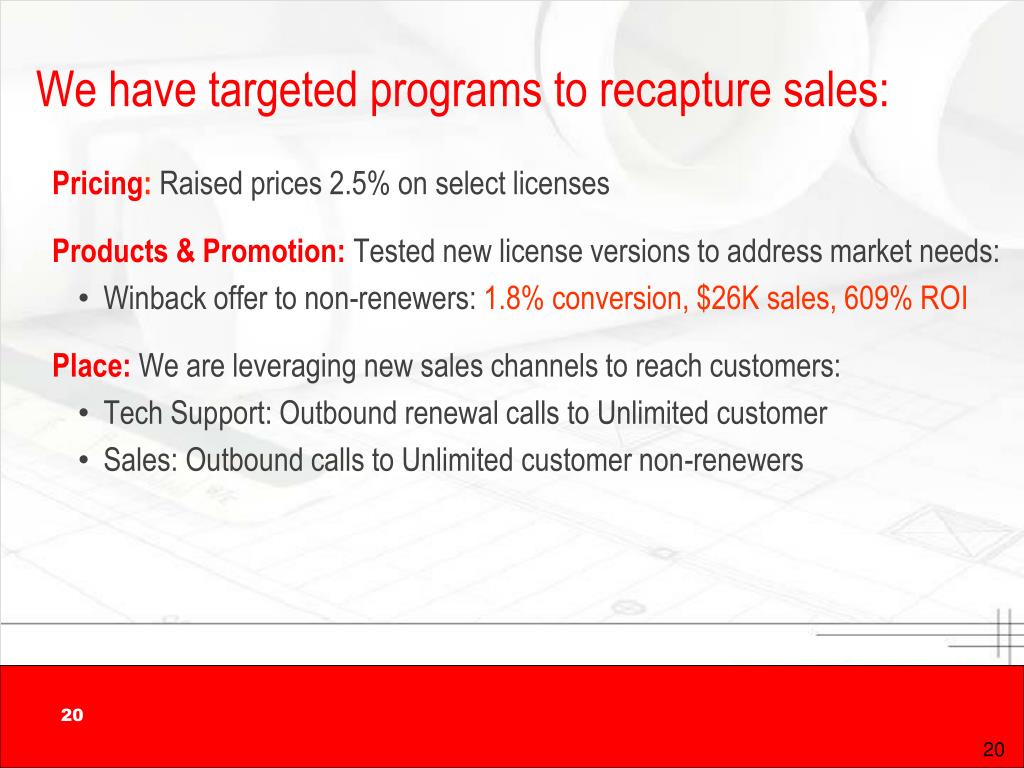 We have targeted programs to recapture sales:

Pricing: Raised prices 2.5% on select licenses

Products & Promotion: Tested new license versions to address market needs:

• Winback offer to non-renewers: 1.8% conversion, \$26K sales, 609% ROI

Place: We are leveraging new sales channels to reach customers:

• Tech Support: Outbound renewal calls to Unlimited customer

• Sales: Outbound calls to Unlimited customer non-renewers

20

20